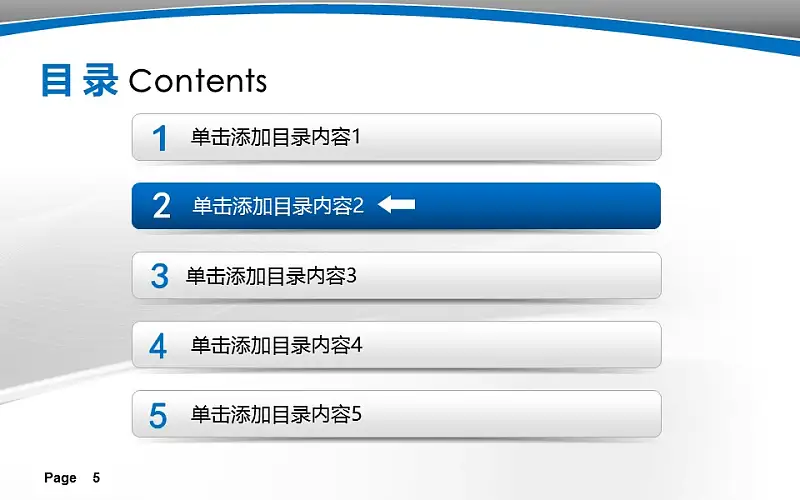 目录 Contents

1 单击添加目录内容1

2 单击添加目录内容2

3 单击添加目录内容3

4 单击添加目录内容4

5 单击添加目录内容5

Page 5